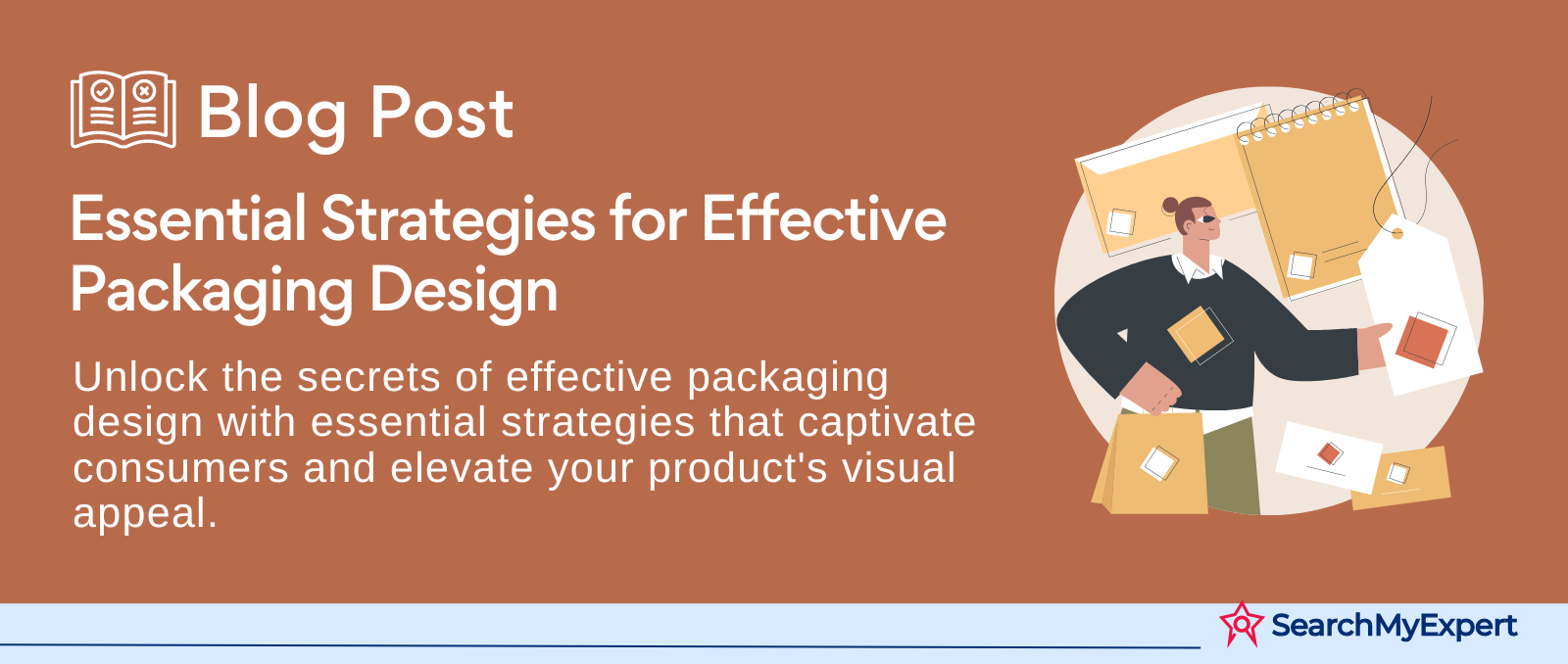 Blog Post

Essential Strategies for Effective Packaging Design

Unlock the secrets of effective packaging design with essential strategies that captivate consumers and elevate your product's visual appeal.

SearchMyExpert